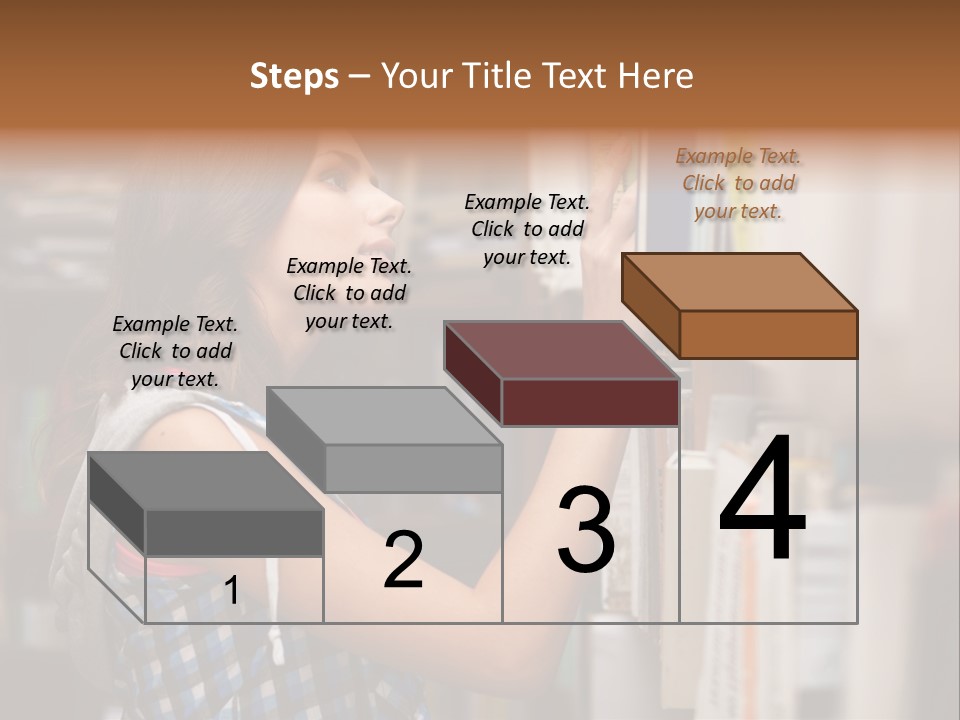 Steps – Your Title Text Here

Example Text. Click to add your text.

Example Text. Click to add your text.

Example Text. Click to add your text.

Example Text. Click to add your text.

1

2

3

4